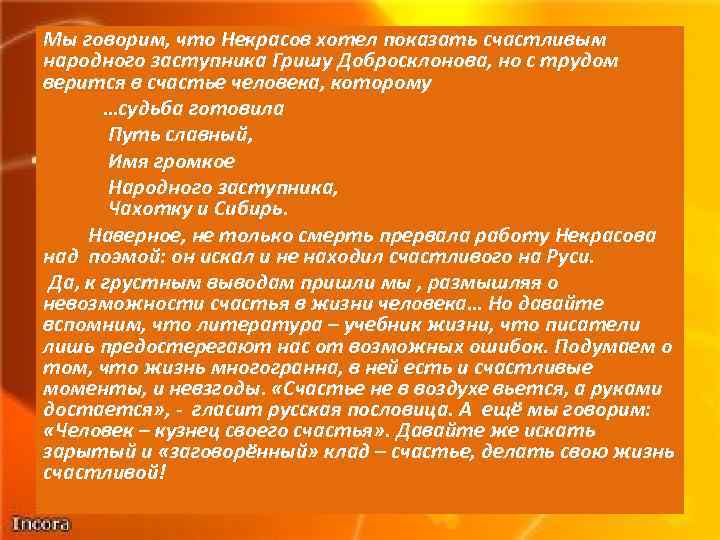 Мы говорим, что Некрасов хотел показать счастливым народного заступника Гришу Добросклонова, но с трудом верится в счастье человека, которому

…судьба готовила
Путь славный,
Имя громкое
Народного заступника,
Чахотку и Сибирь.

Наверное, не только смерть прервала работу Некрасова над поэмой: он искал и не находил счастливого на Руси.

Да, к грустным выводам пришли мы , размышляя о невозможности счастья в жизни человека… Но давайте вспомним, что литература – учебник жизни, что писатели лишь предостерегают нас от возможных ошибок. Подумаем о том, что жизнь многогранна, в ней есть и счастливые моменты, и невзгоды. «Счастье не в воздухе вьется, а руками достается», - гласит русская пословица. А ещё мы говорим: «Человек – кузнец своего счастья». Давайте же искать зарытый и «заговорённый» клад – счастье, делать свою жизнь счастливой!

Incora